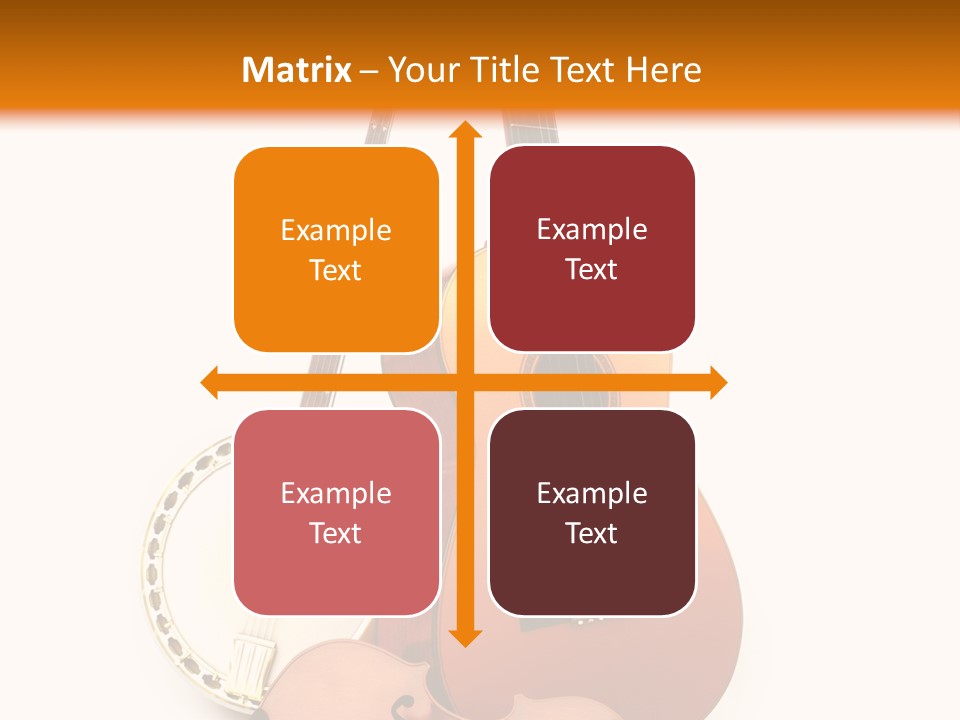 Matrix – Your Title Text Here

Example Text

Example Text

Example Text

Example Text